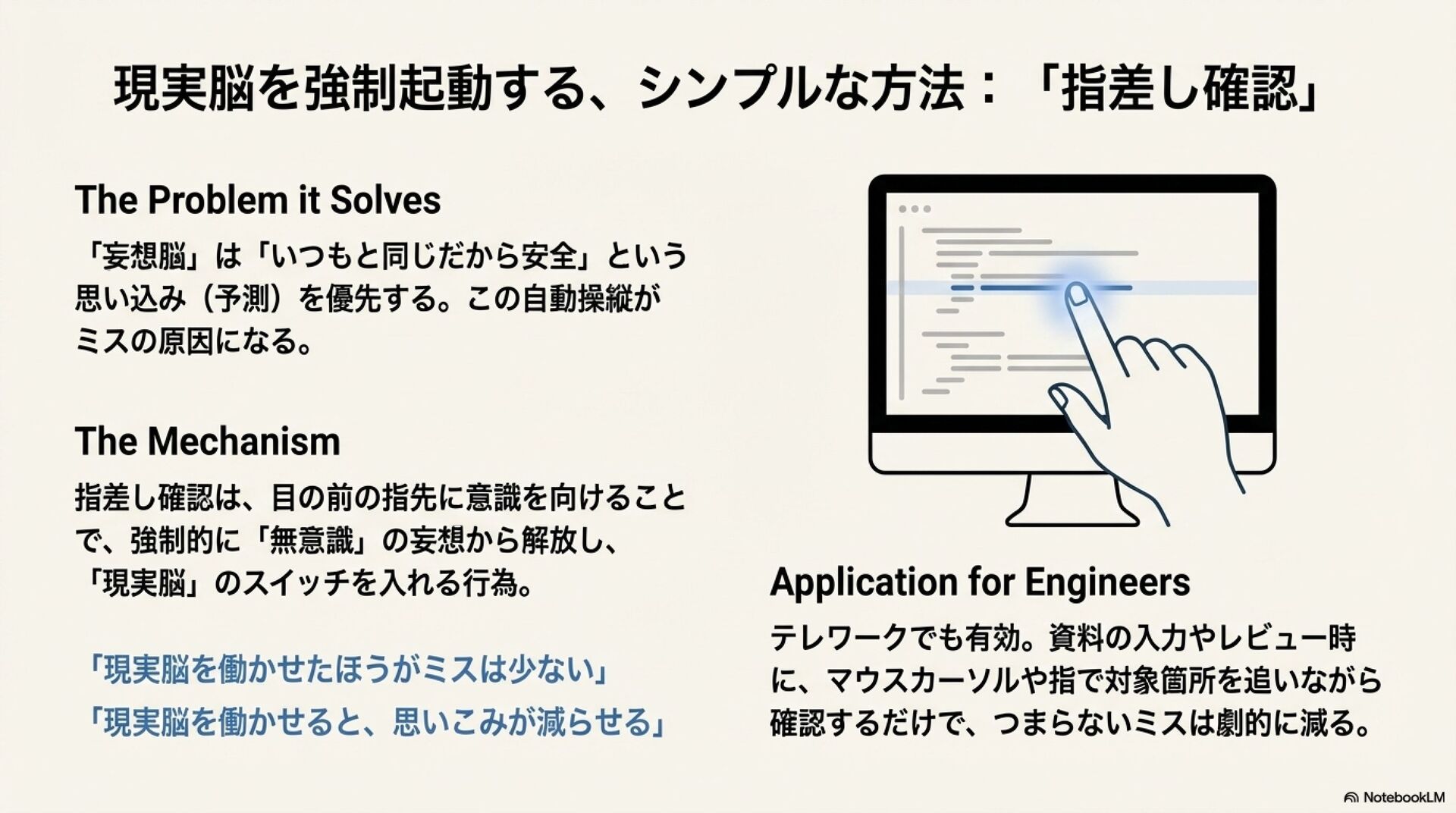 現実脳を強制起動する、シンプルな方法：「指差し確認」

The Problem it Solves

「妄想脳」は「いつもと同じだから安全」という思い込み（予測）を優先する。この自動操縦がミスの原因になる。

The Mechanism

指差し確認は、目の前の指先に意識を向けることで、強制的に「無意識」の妄想から解放し、「現実脳」のスイッチを入れる行為。

「現実脳を働かせたほうがミスは少ない」
「現実脳を働かせると、思いこみが減らせる」

Application for Engineers

テレワークでも有効。資料の入力やレビュー時に、マウスカーソルや指で対象箇所を追いながら確認するだけで、つまらないミスは劇的に減る。

NotebookLM